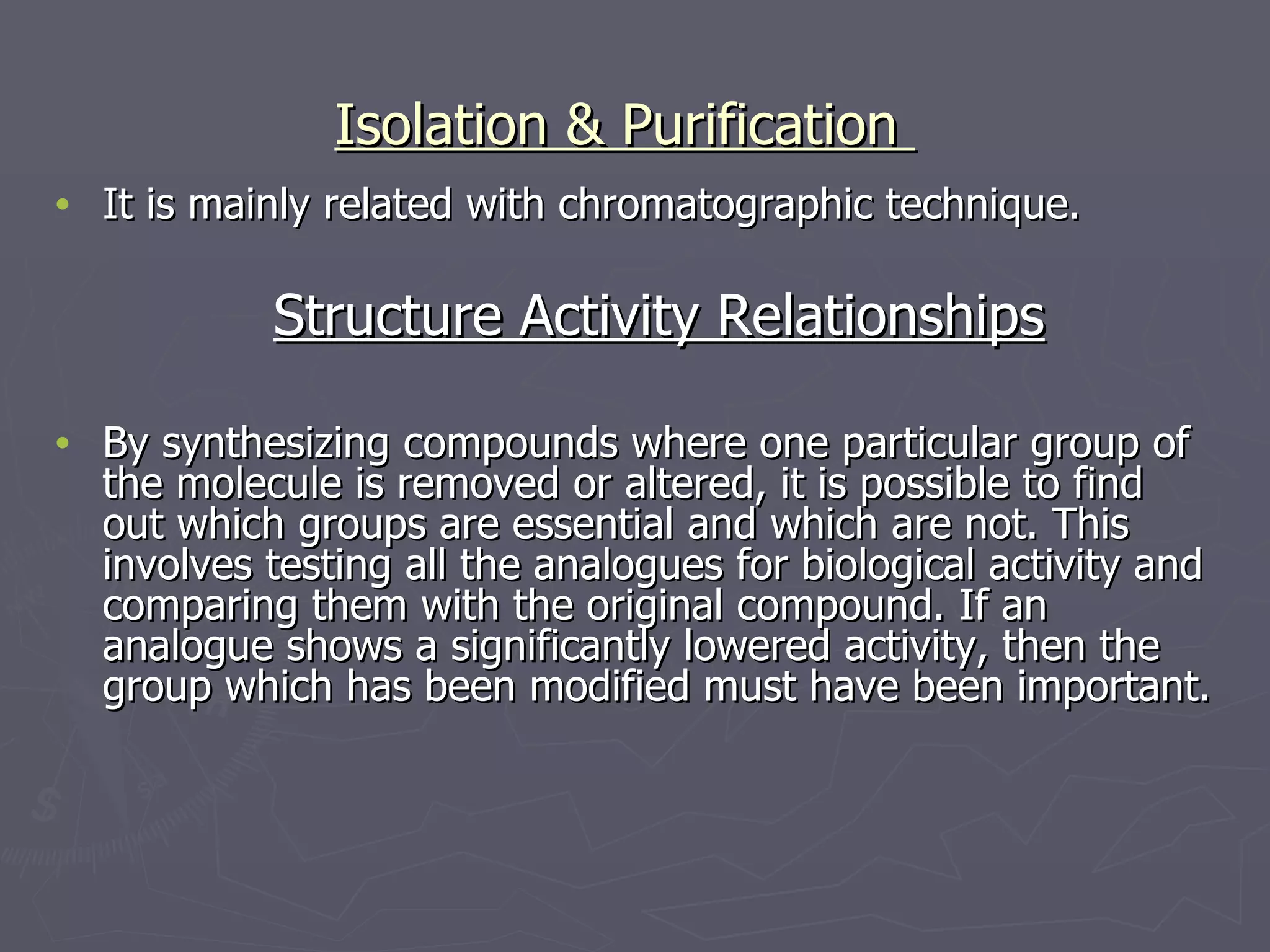 Isolation & Purification

• It is mainly related with chromatographic technique.

Structure Activity Relationships

• By synthesizing compounds where one particular group of the molecule is removed or altered, it is possible to find out which groups are essential and which are not. This involves testing all the analogues for biological activity and comparing them with the original compound. If an analogue shows a significantly lowered activity, then the group which has been modified must have been important.